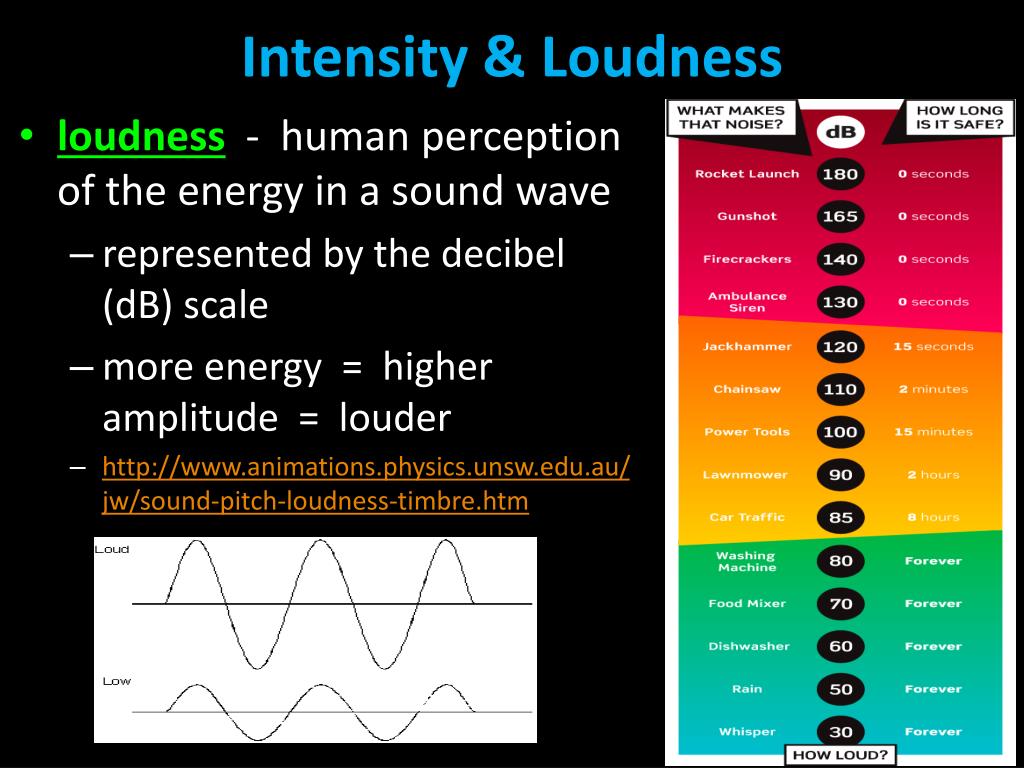 Intensity & Loudness

• loudness - human perception of the energy in a sound wave

– represented by the decibel (dB) scale

– more energy = higher amplitude = louder

– http://www.animations.physics.unsw.edu.au/jw/sound-pitch-loudness-timbre.htm

Loud

Low

| WHAT MAKES THAT NOISE? | dB | HOW LONG IS IT SAFE? |
|---|---|---|
| Rocket Launch | 180 | 0 seconds |
| Gunshot | 165 | 0 seconds |
| Firecrackers | 140 | 0 seconds |
| Ambulance Siren | 130 | 0 seconds |
| Jackhammer | 120 | 15 seconds |
| Chainsaw | 110 | 2 minutes |
| Power Tools | 100 | 15 minutes |
| Lawnmower | 90 | 2 hours |
| Car Traffic | 85 | 8 hours |
| Washing Machine | 80 | Forever |
| Food Mixer | 70 | Forever |
| Dishwasher | 60 | Forever |
| Rain | 50 | Forever |
| Whisper | 30 | Forever |

HOW LOUD?